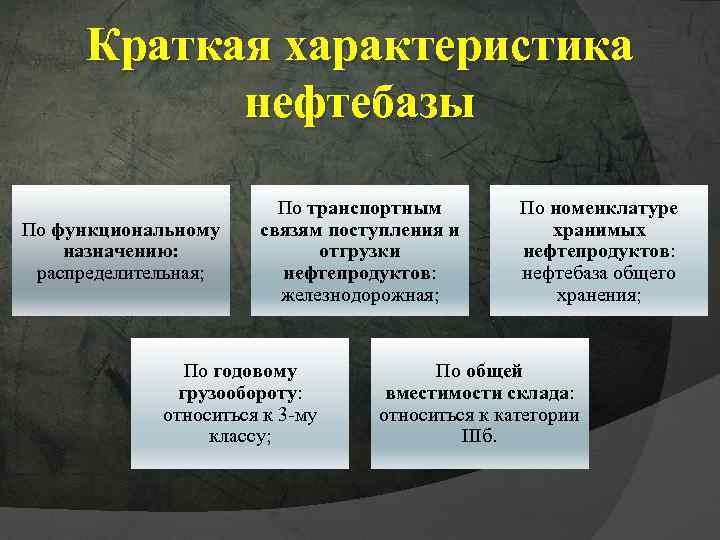 Краткая характеристика нефтебазы

По функциональному назначению: распределительная;

По транспортным связям поступления и отгрузки нефтепродуктов: железнодорожная;

По номенклатуре хранимых нефтепродуктов: нефтебаза общего хранения;

По годовому грузообороту: относиться к 3-му классу;

По общей вместимости склада: относиться к категории IIIб.